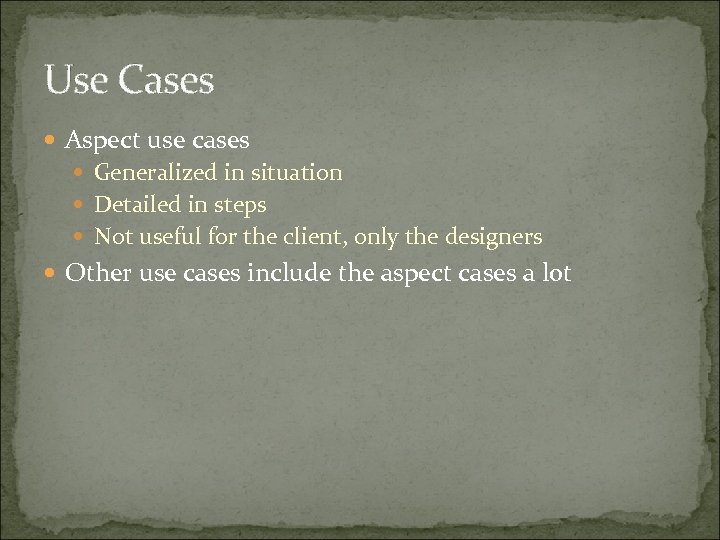 Use Cases

- Aspect use cases
  - Generalized in situation
  - Detailed in steps
  - Not useful for the client, only the designers
- Other use cases include the aspect cases a lot